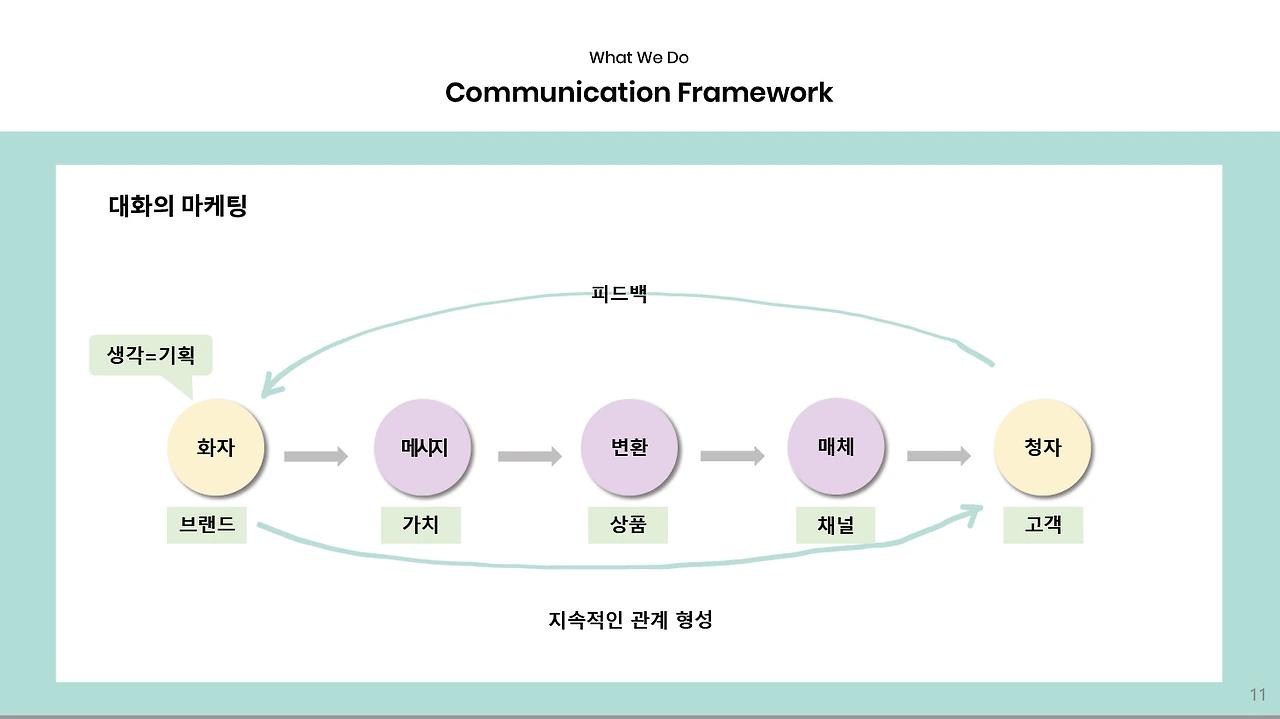 What We Do

Communication Framework

대화의 마케팅

피드백

생각=기획

화자

메시지

변환

매체

청자

브랜드

가치

상품

채널

고객

지속적인 관계 형성

11